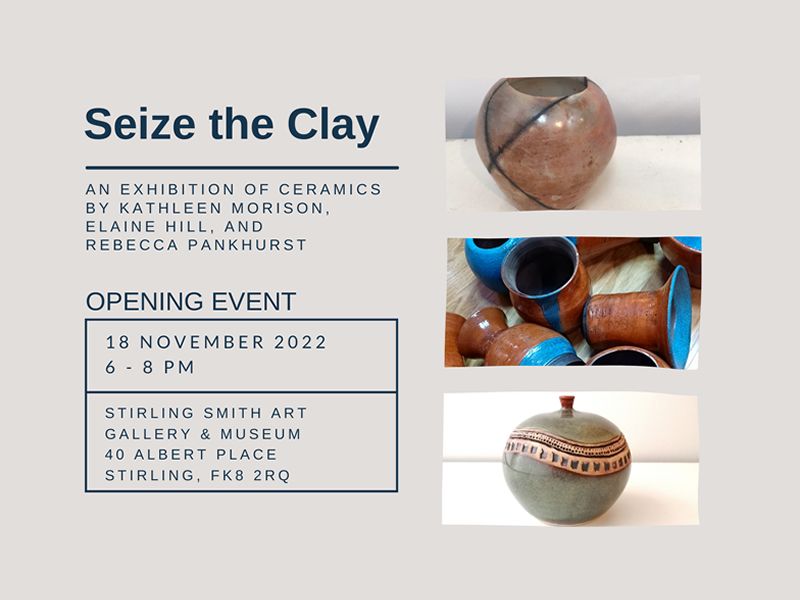 Seize the Clay

AN EXHIBITION OF CERAMICS BY KATHLEEN MORISON, ELAINE HILL, AND REBECCA PANKHURST

OPENING EVENT

18 NOVEMBER 2022
6 - 8 PM

STIRLING SMITH ART GALLERY & MUSEUM
40 ALBERT PLACE
STIRLING, FK8 2RQ